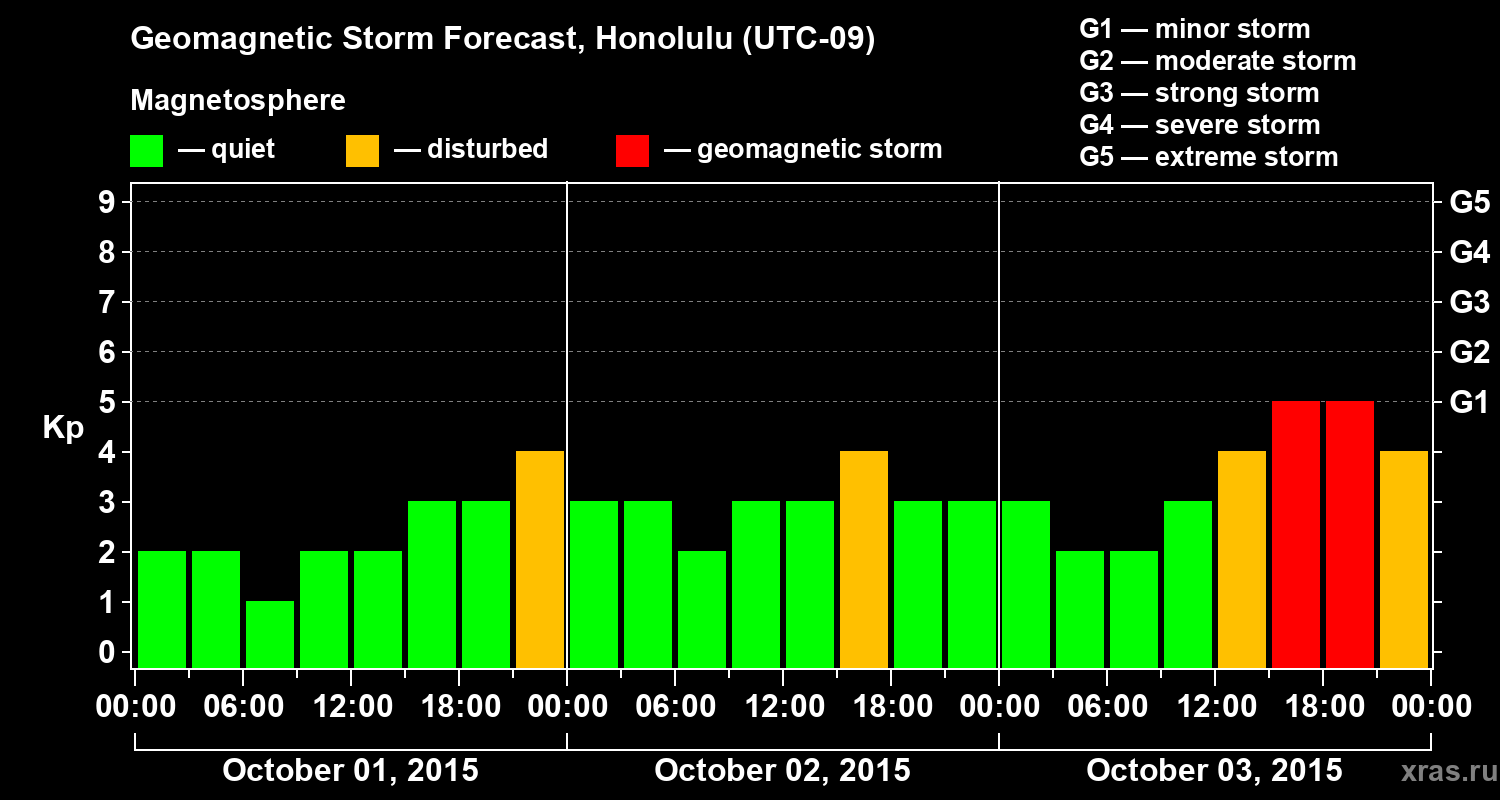 Geomagnetic Storm Forecast, Honolulu (UTC-09)

Magnetosphere

— quiet — disturbed — geomagnetic storm

G1 — minor storm
G2 — moderate storm
G3 — strong storm
G4 — severe storm
G5 — extreme storm

Kp

9
8
7
6
5
4
3
2
1
0

G5
G4
G3
G2
G1

00:00 06:00 12:00 18:00 00:00 06:00 12:00 18:00 00:00 06:00 12:00 18:00 00:00

October 01, 2015 October 02, 2015 October 03, 2015

xras.ru